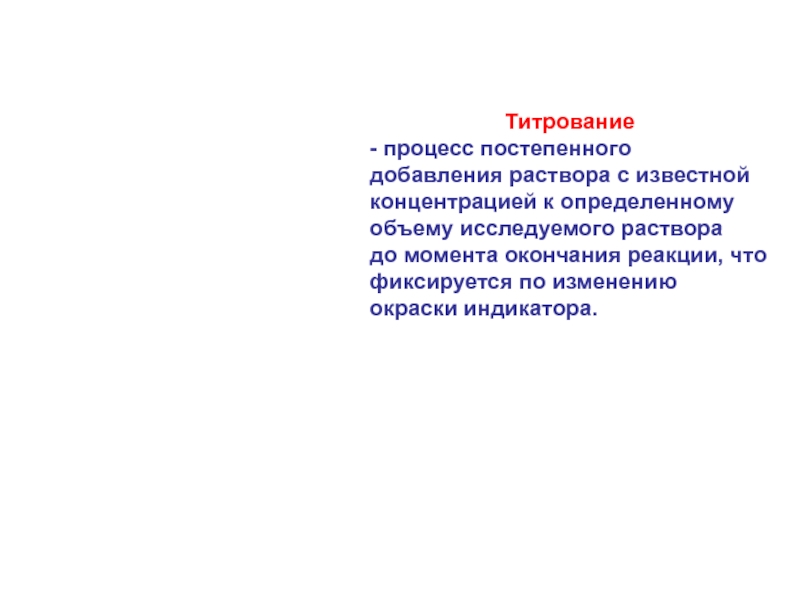 Титрование
- процесс постепенного добавления раствора с известной концентрацией к определенному объему исследуемого раствора до момента окончания реакции, что фиксируется по изменению окраски индикатора.